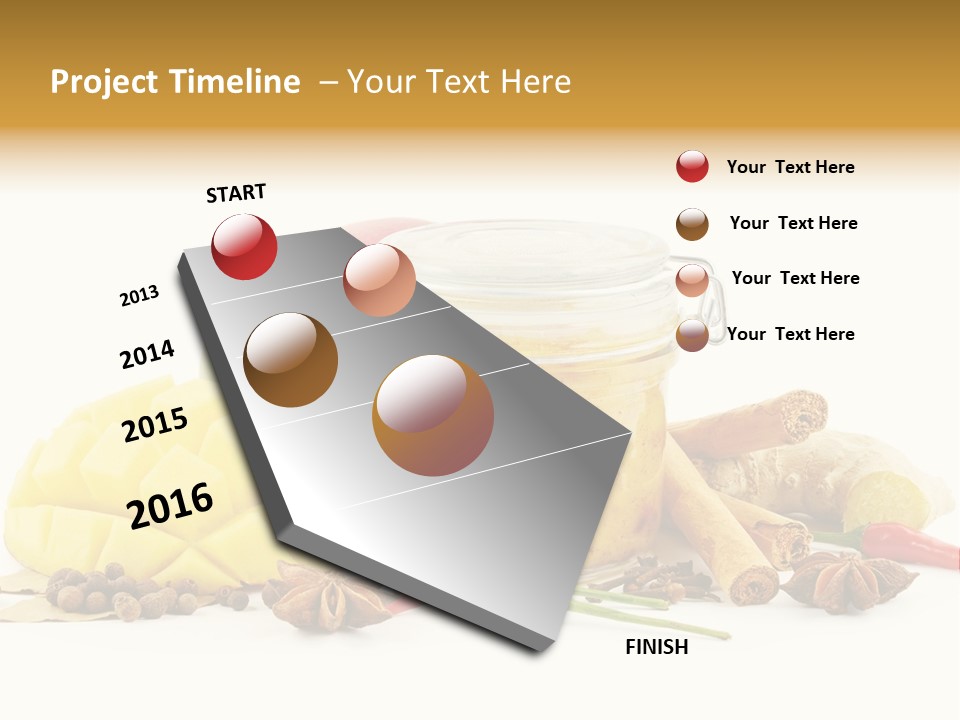 Project Timeline – Your Text Here

Your Text Here

Your Text Here

Your Text Here

Your Text Here

START

2013

2014

2015

2016

FINISH